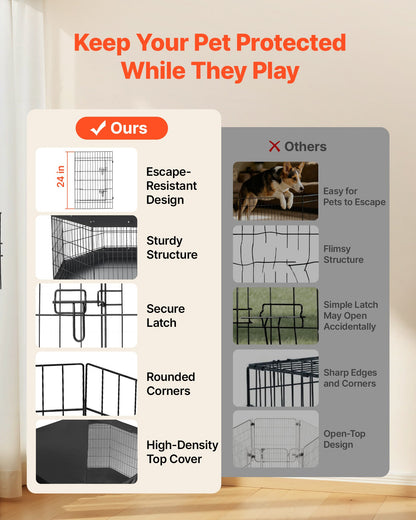 Keep Your Pet Protected While They Play

✓ Ours

24 in

Escape-Resistant Design

Sturdy Structure

Secure Latch

Rounded Corners

High-Density Top Cover

✕ Others

Easy for Pets to Escape

Flimsy Structure

Simple Latch May Open Accidentally

Sharp Edges and Corners

Open-Top Design